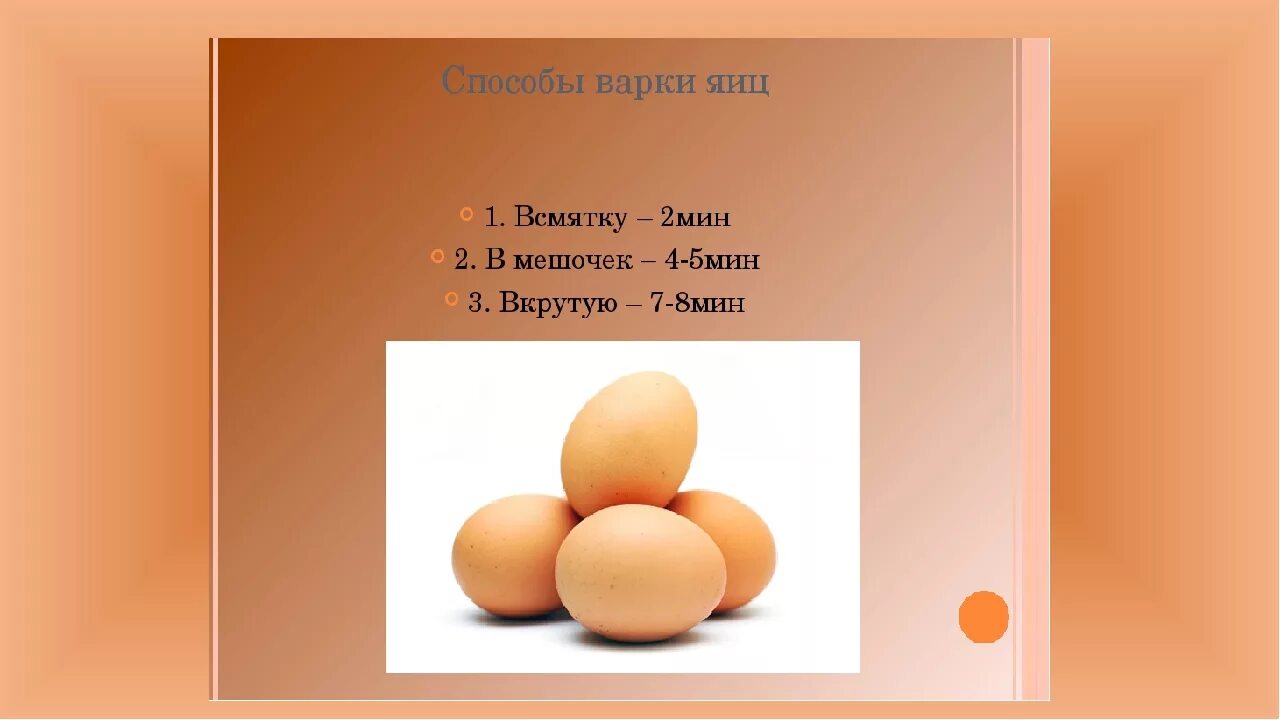 Способы варки яиц

1. Всмятку – 2мин
2. В мешочек – 4-5мин
3. Вкрутую – 7-8мин